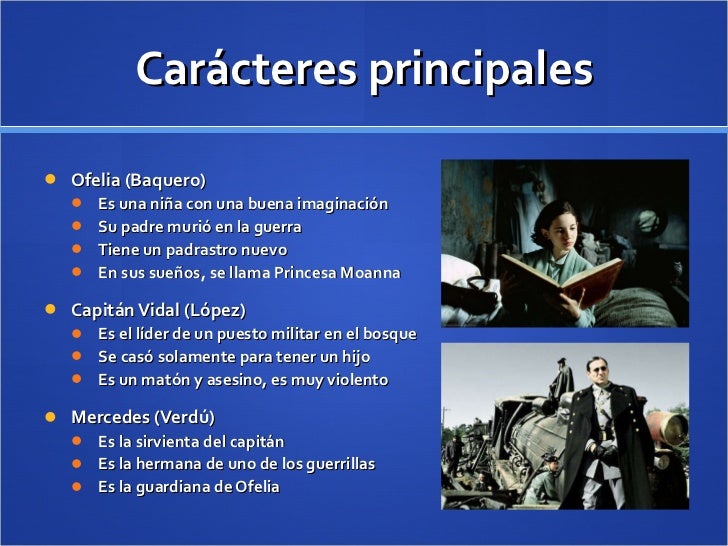 Carácteres principales

- Ofelia (Baquero)
  - Es una niña con una buena imaginación
  - Su padre murió en la guerra
  - Tiene un padrastro nuevo
  - En sus sueños, se llama Princesa Moanna
- Capitán Vidal (López)
  - Es el líder de un puesto militar en el bosque
  - Se casó solamente para tener un hijo
  - Es un matón y asesino, es muy violento
- Mercedes (Verdú)
  - Es la sirvienta del capitán
  - Es la hermana de uno de los guerrillas
  - Es la guardiana de Ofelia